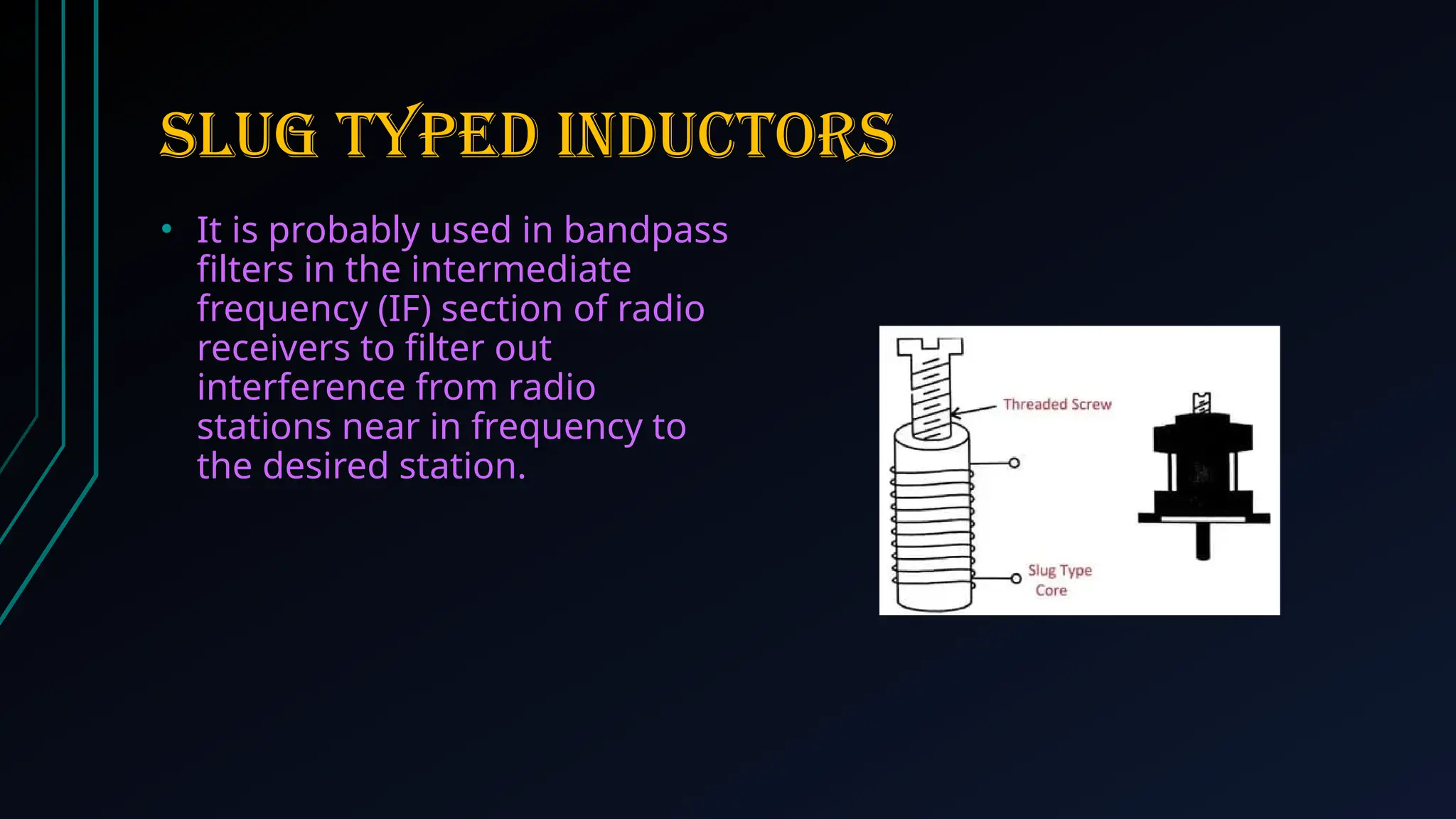 SLUG TYPED INDUCTORS

• It is probably used in bandpass filters in the intermediate frequency (IF) section of radio receivers to filter out interference from radio stations near in frequency to the desired station.

Threaded Screw

Slug Type Core